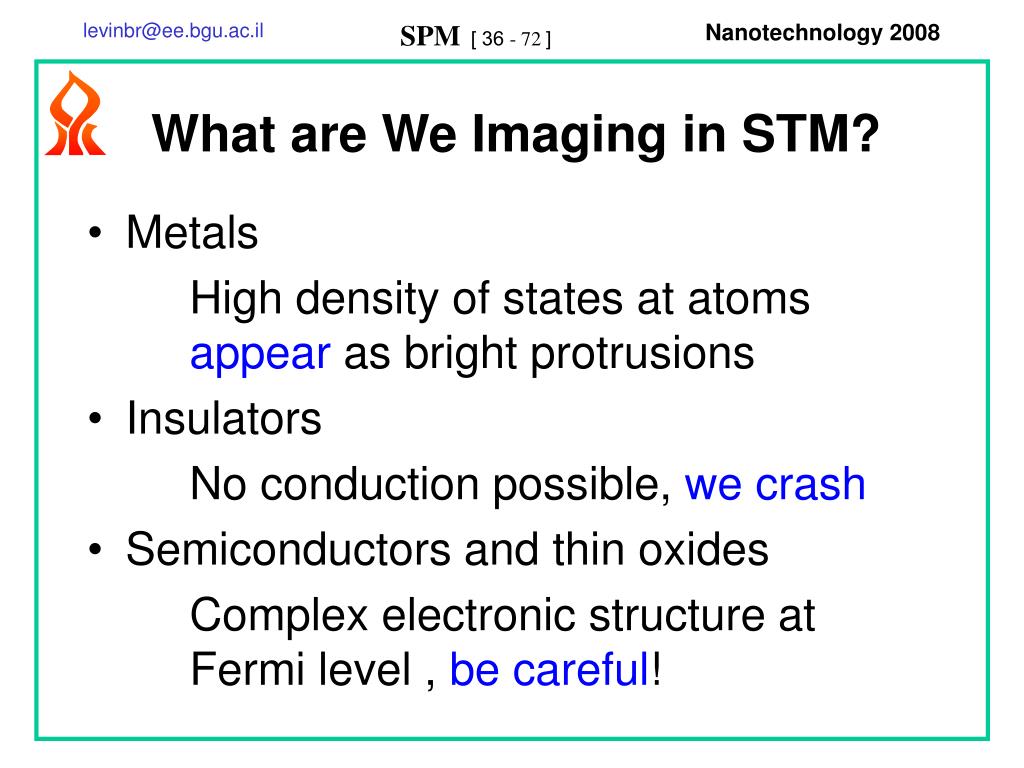 levinbr@ee.bgu.ac.il SPM [ 36 - 72 ] Nanotechnology 2008

What are We Imaging in STM?

• Metals

High density of states at atoms appear as bright protrusions

• Insulators

No conduction possible, we crash

• Semiconductors and thin oxides

Complex electronic structure at Fermi level , be careful!